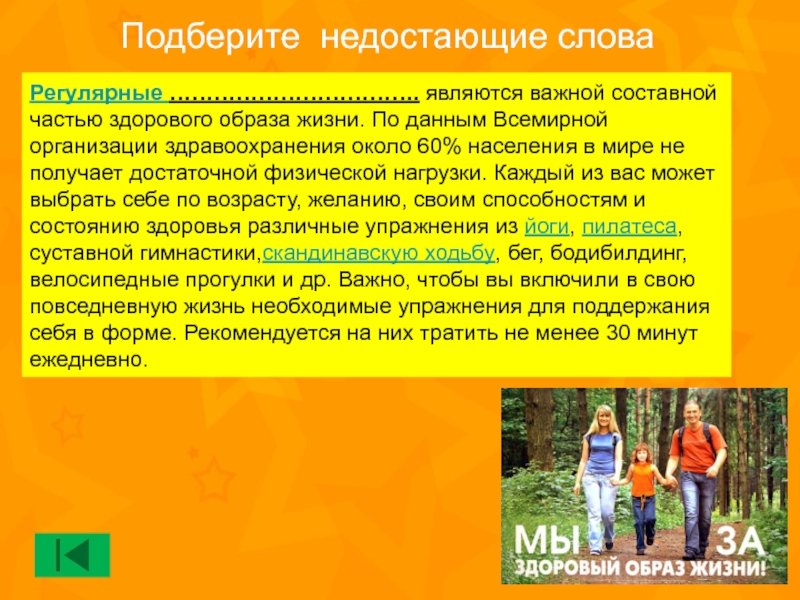 Подберите недостающие слова

Регулярные …………………………….. являются важной составной частью здорового образа жизни. По данным Всемирной организации здравоохранения около 60% населения в мире не получает достаточной физической нагрузки. Каждый из вас может выбрать себе по возрасту, желанию, своим способностям и состоянию здоровья различные упражнения из йоги, пилатеса, суставной гимнастики,скандинавскую ходьбу, бег, бодибилдинг, велосипедные прогулки и др. Важно, чтобы вы включили в свою повседневную жизнь необходимые упражнения для поддержания себя в форме. Рекомендуется на них тратить не менее 30 минут ежедневно.

МЫ ЗА
ЗДОРОВЫЙ ОБРАЗ ЖИЗНИ!